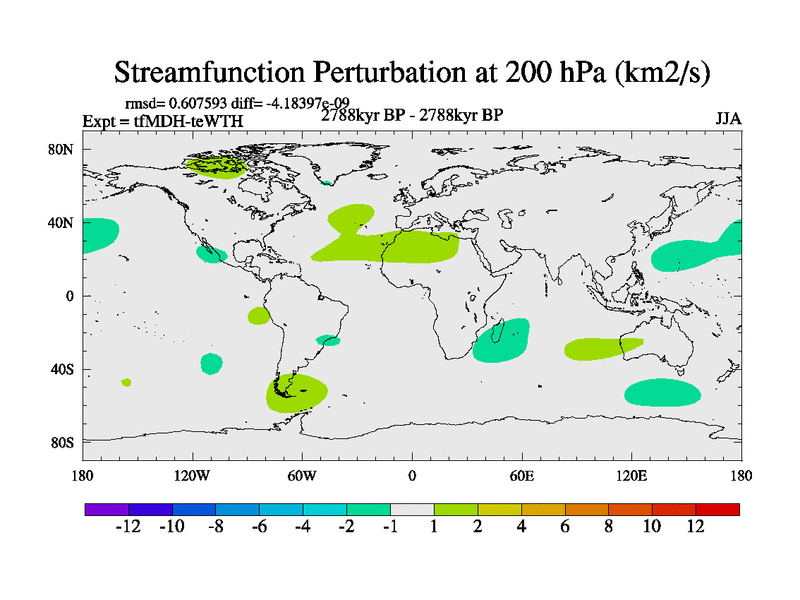 Streamfunction Perturbation at 200 hPa (km2/s)

rmsd= 0.607593 diff= -4.18397e-09
Expt = tfMDH-teWTH
2788kyr BP - 2788kyr BP
JJA

80N
40N
0
40S
80S

180
120W
60W
0
60E
120E
180

-12 -10 -8 -6 -4 -2 -1 1 2 4 6 8 10 12